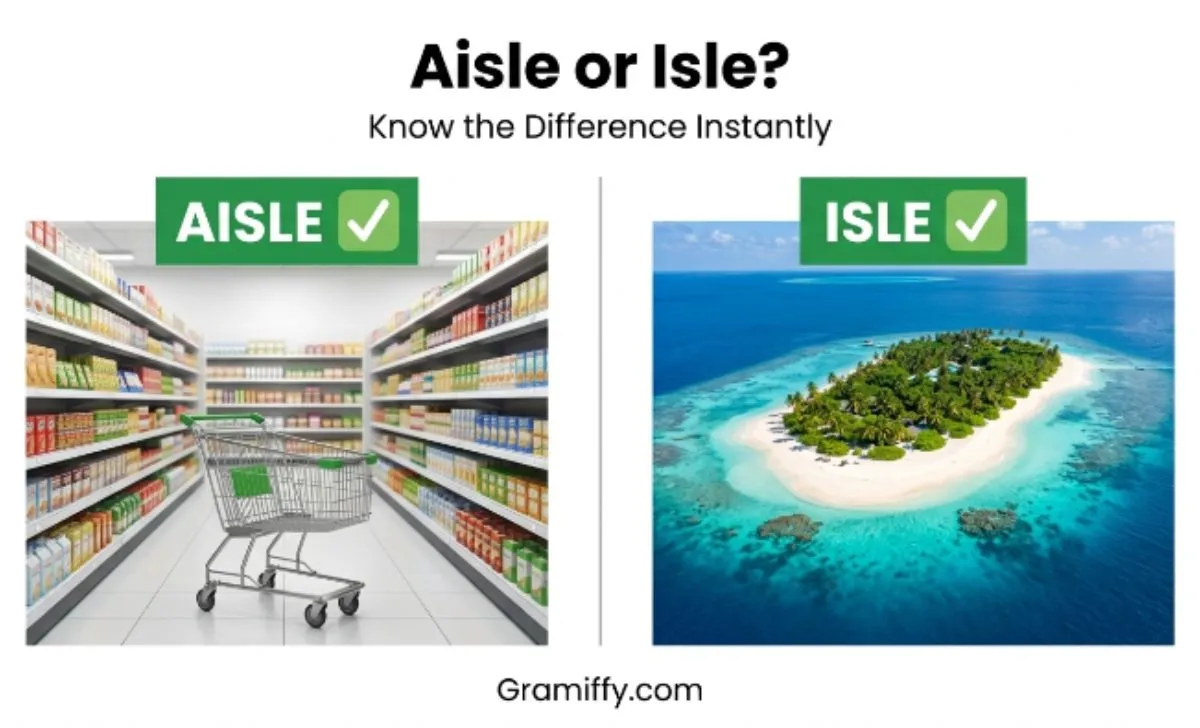 Aisle or Isle?

Know the Difference Instantly

AISLE ✓

ISLE ✓

Gramiffy.com